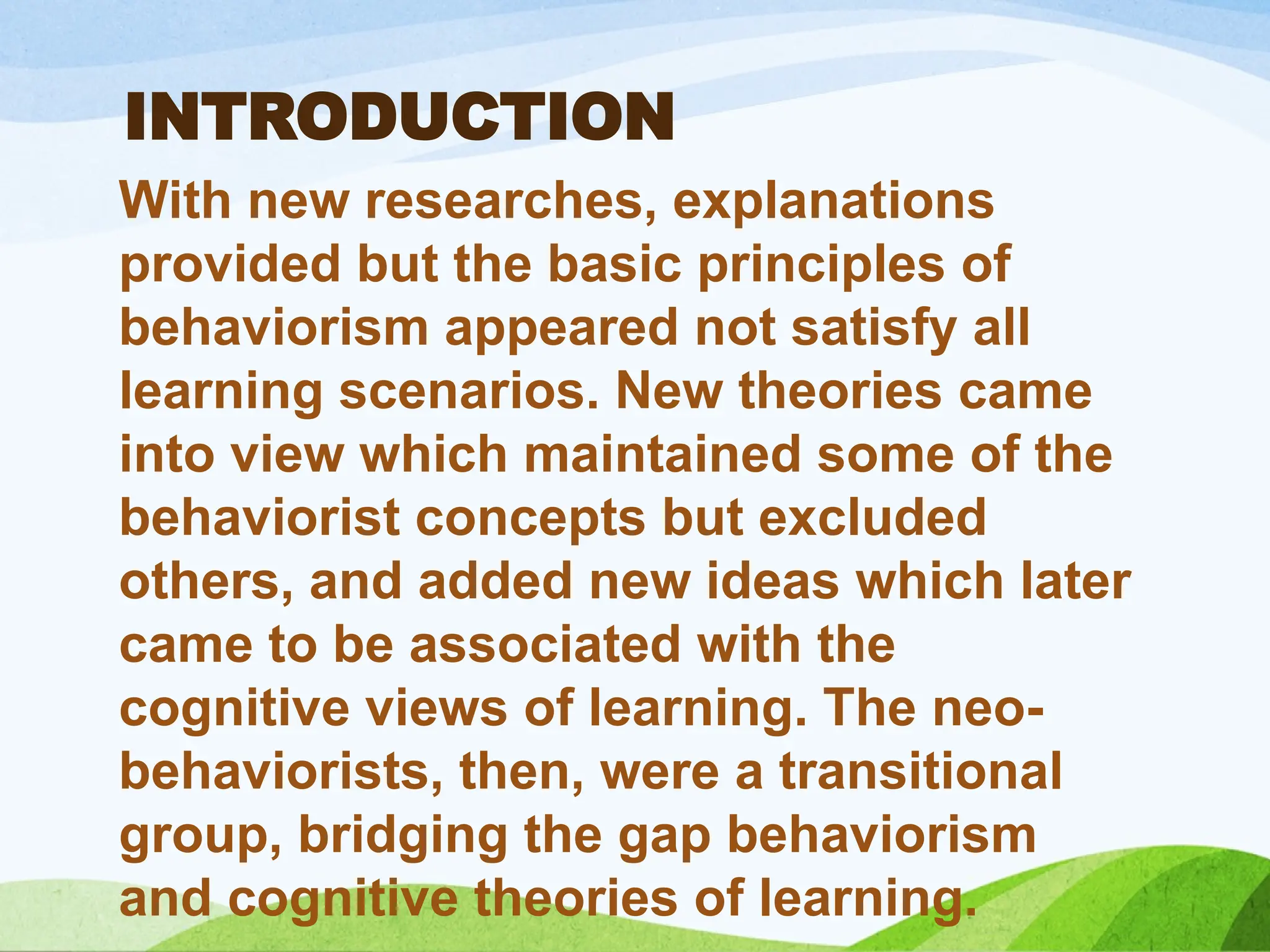 INTRODUCTION

With new researches, explanations provided but the basic principles of behaviorism appeared not satisfy all learning scenarios. New theories came into view which maintained some of the behaviorist concepts but excluded others, and added new ideas which later came to be associated with the cognitive views of learning. The neo-behaviorists, then, were a transitional group, bridging the gap behaviorism and cognitive theories of learning.